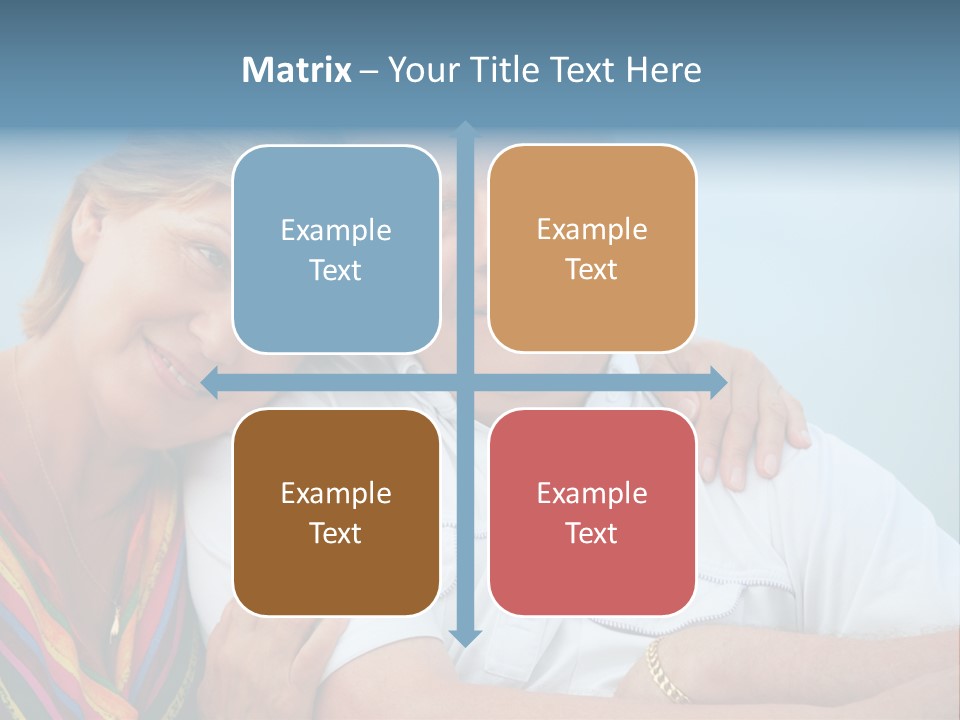 Matrix – Your Title Text Here

Example Text

Example Text

Example Text

Example Text